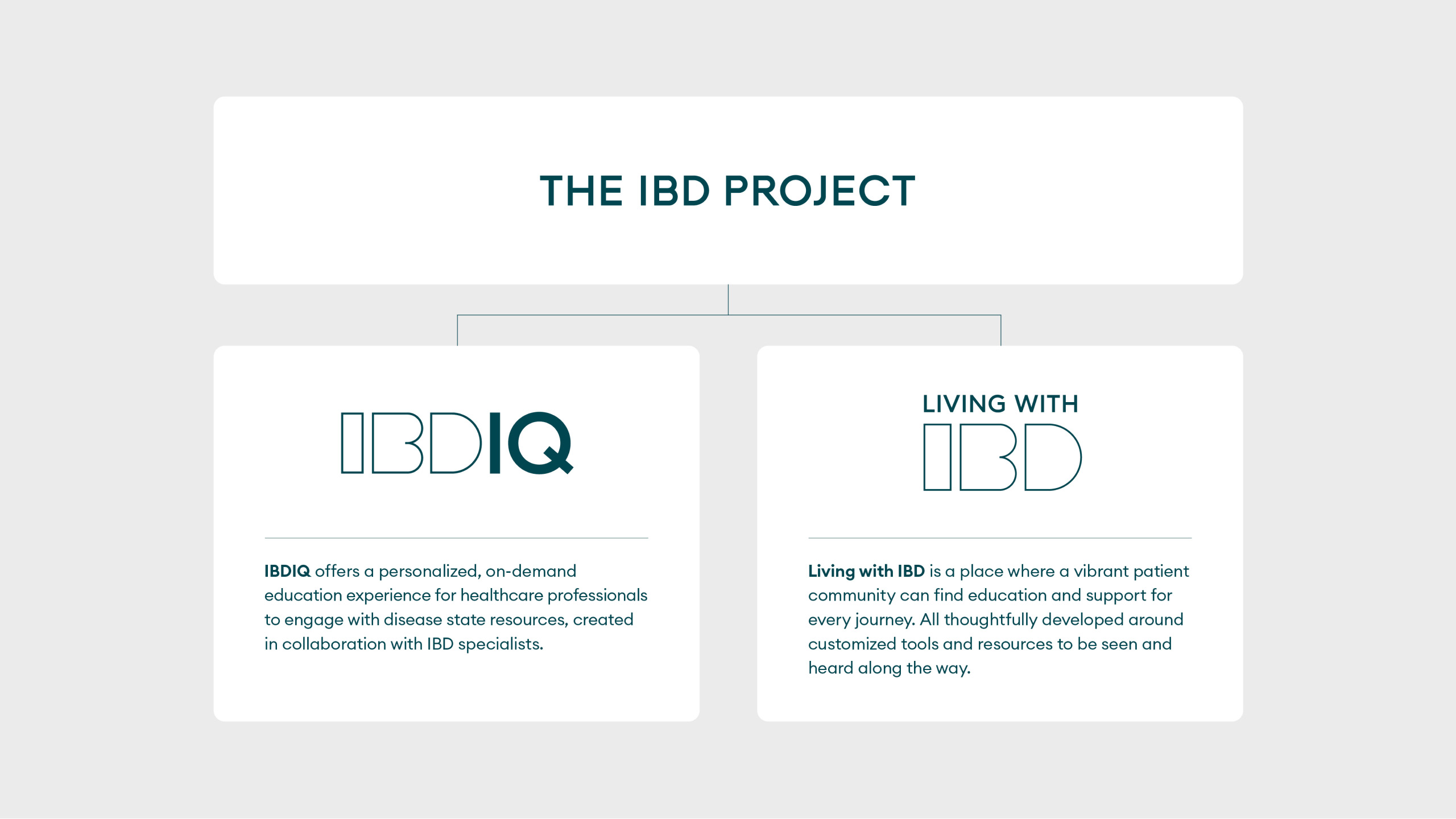 THE IBD PROJECT

IBDIQ

IBDIQ offers a personalized, on-demand education experience for healthcare professionals to engage with disease state resources, created in collaboration with IBD specialists.

LIVING WITH IBD

Living with IBD is a place where a vibrant patient community can find education and support for every journey. All thoughtfully developed around customized tools and resources to be seen and heard along the way.